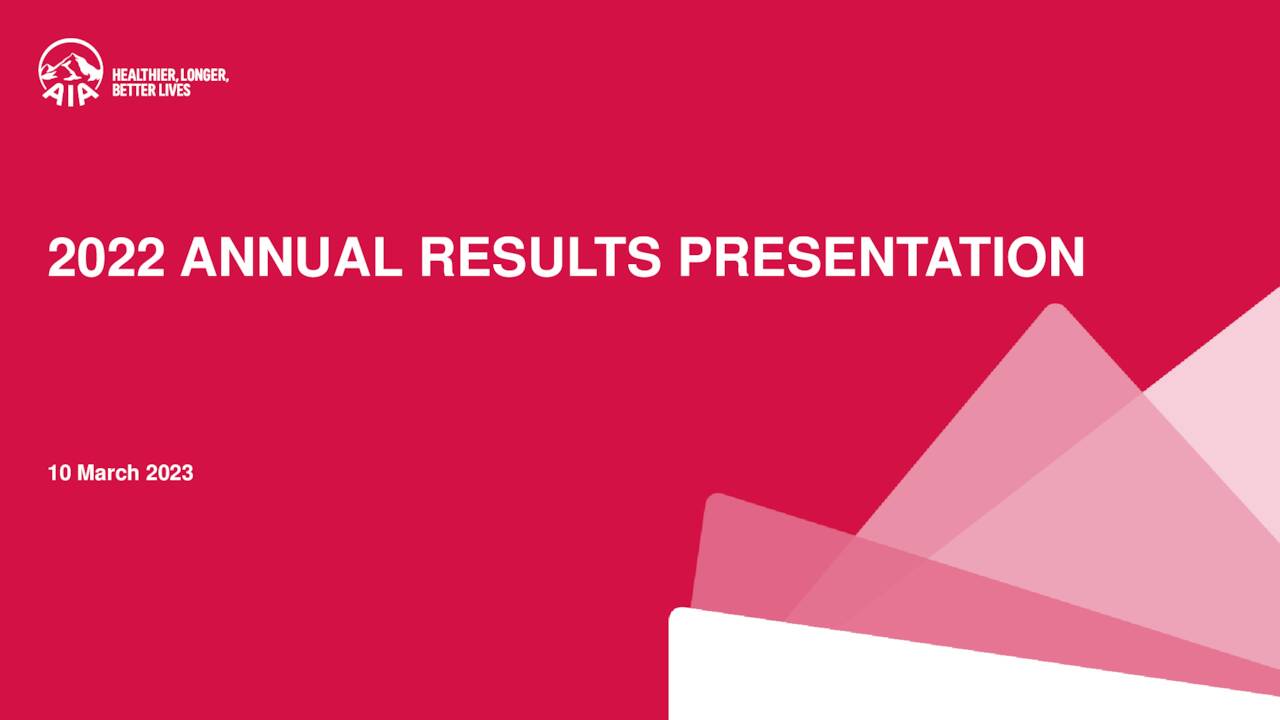 AIA

HEALTHIER, LONGER, BETTER LIVES

2022 ANNUAL RESULTS PRESENTATION

10 March 2023